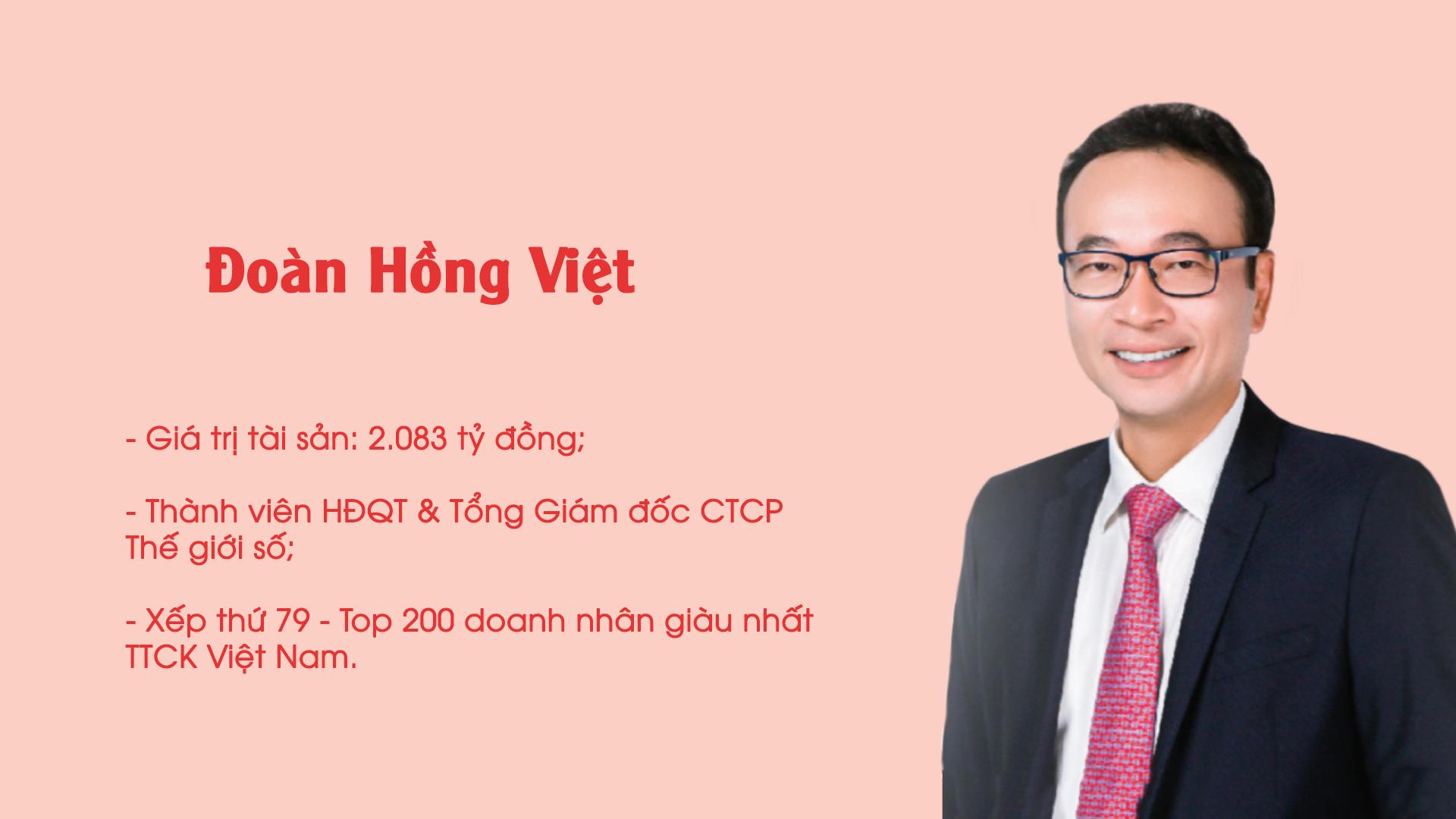 Đoàn Hồng Việt

- Giá trị tài sản: 2.083 tỷ đồng;

- Thành viên HĐQT & Tổng Giám đốc CTCP Thế giới số;

- Xếp thứ 79 - Top 200 doanh nhân giàu nhất TTCK Việt Nam.